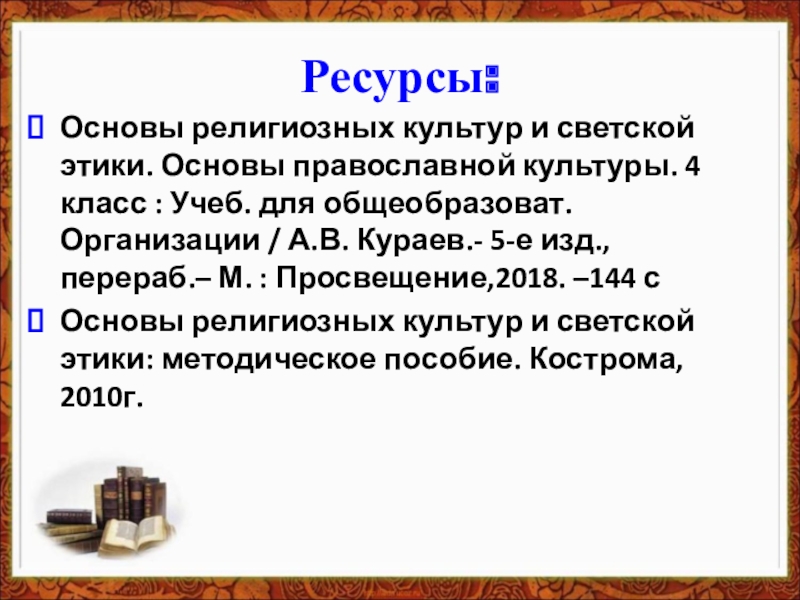 Ресурсы:

Основы религиозных культур и светской этики. Основы православной культуры. 4 класс : Учеб. для общеобразоват. Организации / А.В. Кураев.- 5-е изд., перераб.– М. : Просвещение,2018. –144 с

Основы религиозных культур и светской этики: методическое пособие. Кострома, 2010г.